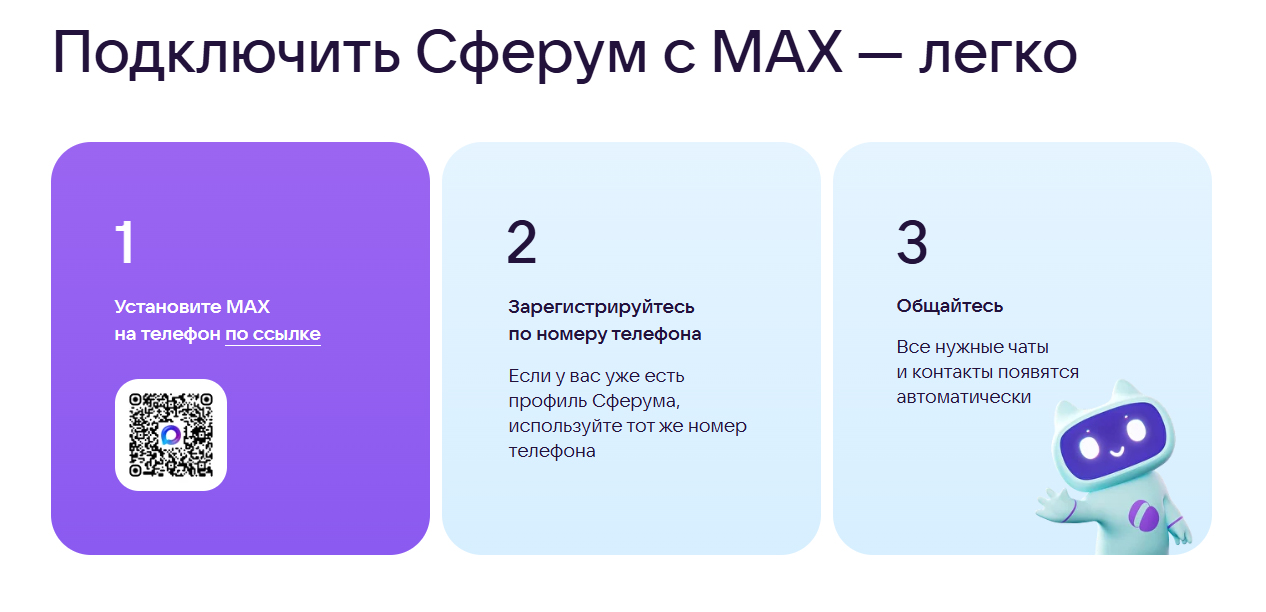 Подключить Сферум с MAX — легко

1

Установите MAX на телефон по ссылке

2

Зарегистрируйтесь по номеру телефона

Если у вас уже есть профиль Сферума, используйте тот же номер телефона

3

Общайтесь

Все нужные чаты и контакты появятся автоматически